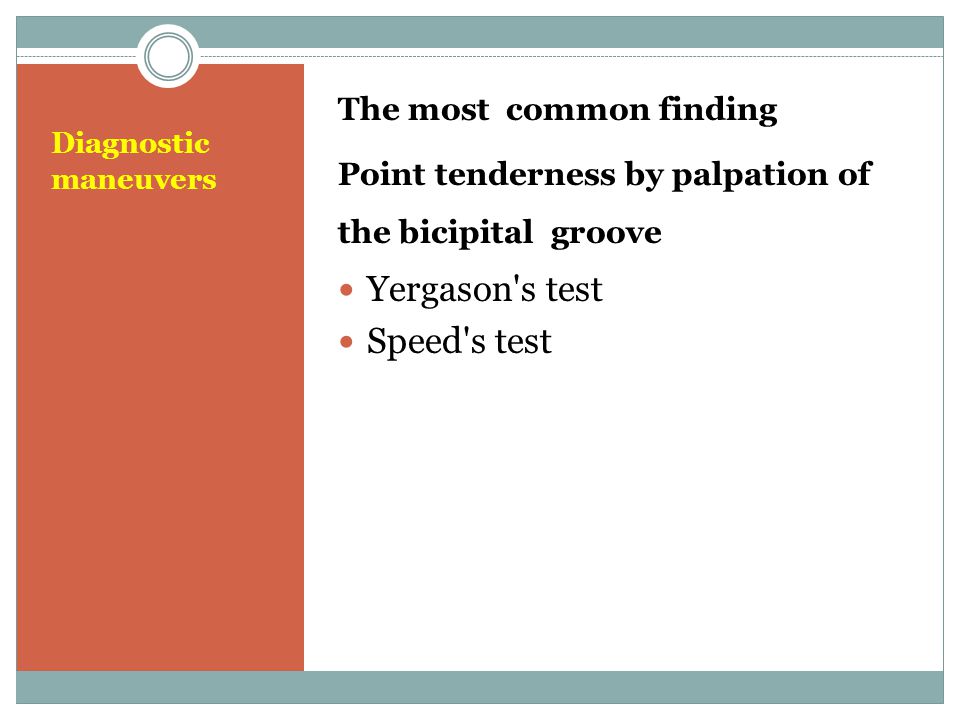 Diagnostic maneuvers

The most common finding

Point tenderness by palpation of the bicipital groove

- Yergason's test
- Speed's test